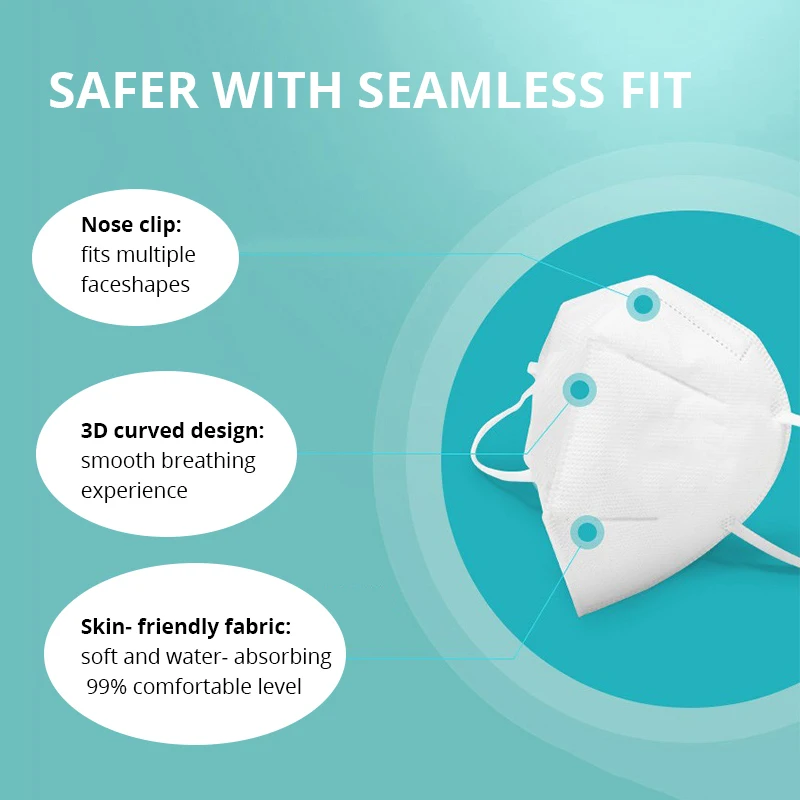 SAFER WITH SEAMLESS FIT

Nose clip:
fits multiple faceshapes

3D curved design:
smooth breathing experience

Skin- friendly fabric:
soft and water- absorbing
99% comfortable level